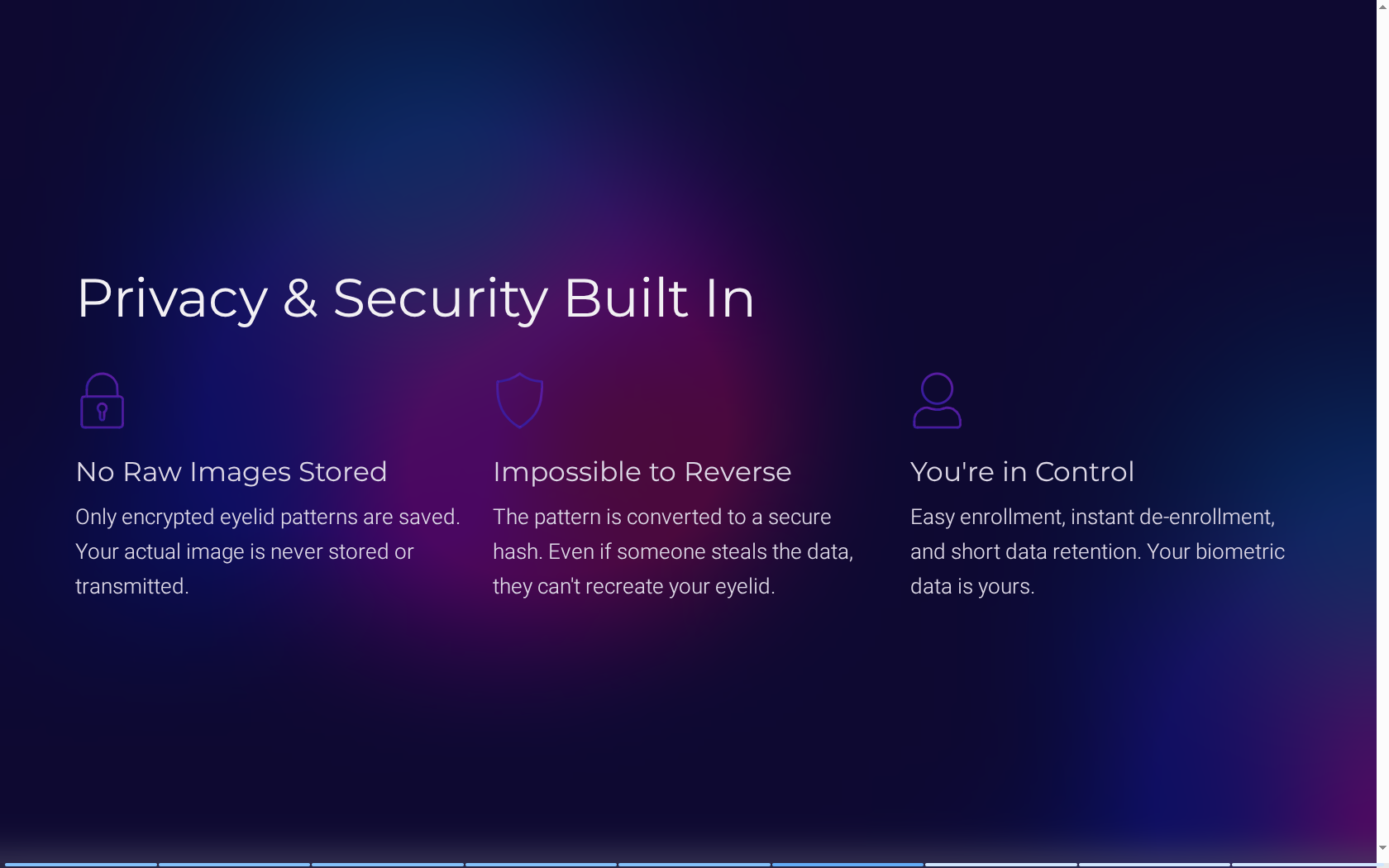 Privacy & Security Built In

No Raw Images Stored

Only encrypted eyelid patterns are saved. Your actual image is never stored or transmitted.

Impossible to Reverse

The pattern is converted to a secure hash. Even if someone steals the data, they can't recreate your eyelid.

You're in Control

Easy enrollment, instant de-enrollment, and short data retention. Your biometric data is yours.